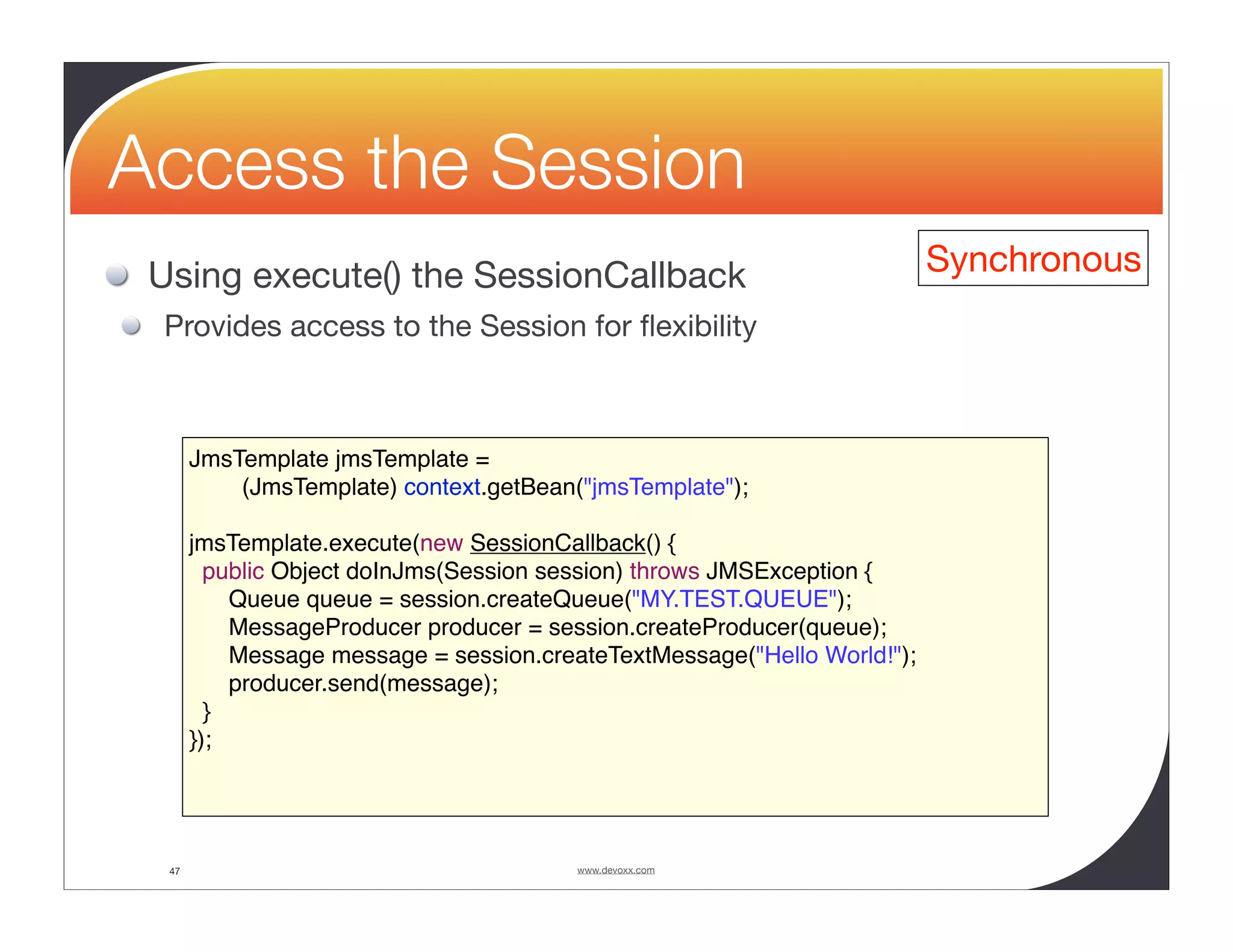 Access the Session

Synchronous

Using execute() the SessionCallback

Provides access to the Session for flexibility

JmsTemplate jmsTemplate =
(JmsTemplate) context.getBean("jmsTemplate");

jmsTemplate.execute(new SessionCallback() {
public Object doInJms(Session session) throws JMSException {
Queue queue = session.createQueue("MY.TEST.QUEUE");
MessageProducer producer = session.createProducer(queue);
Message message = session.createTextMessage("Hello World!");
producer.send(message);
}
});

47

www.devoxx.com